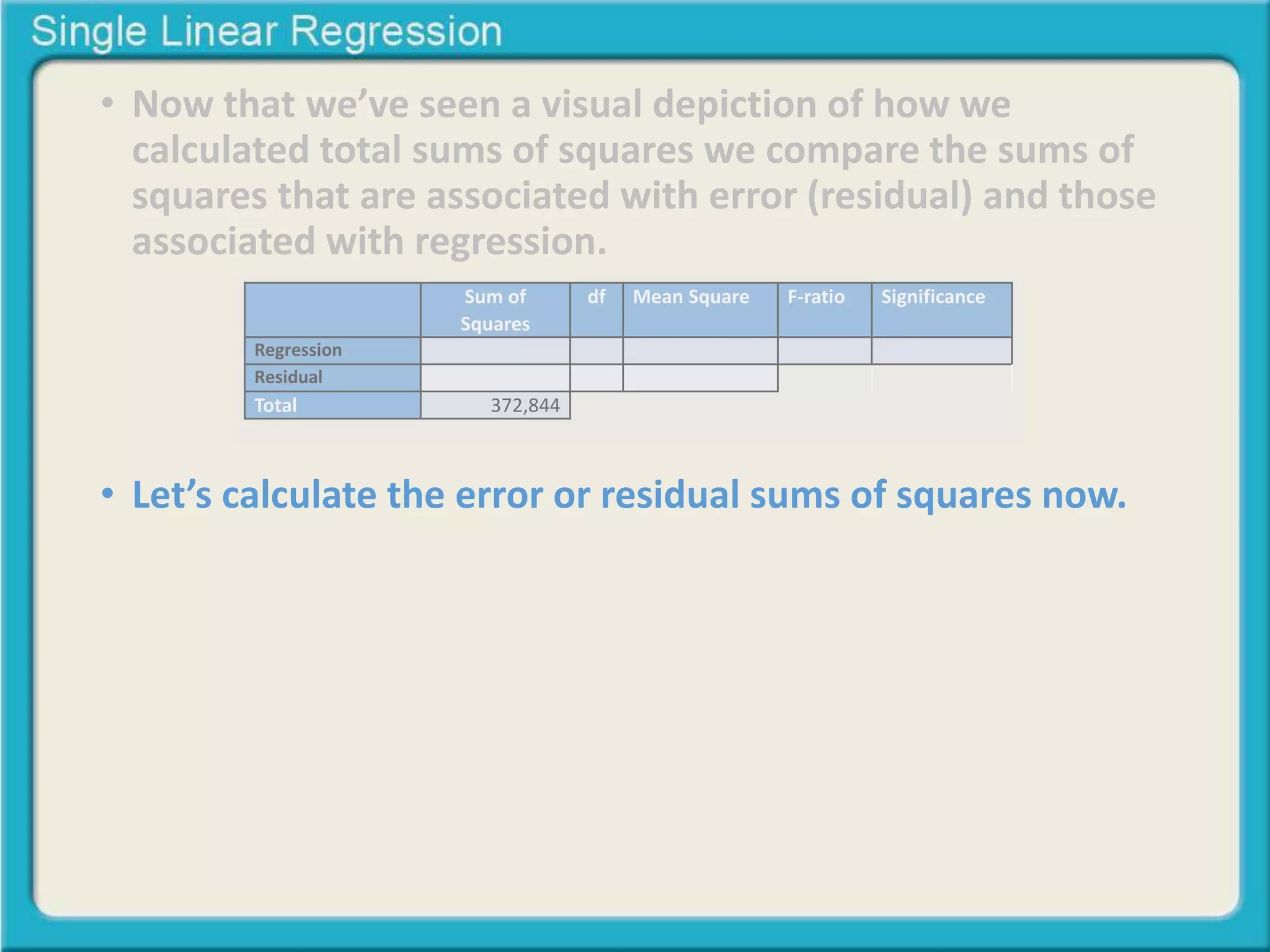 Single Linear Regression

• Now that we've seen a visual depiction of how we calculated total sums of squares we compare the sums of squares that are associated with error (residual) and those associated with regression.

| | Sum of Squares | df | Mean Square | F-ratio | Significance |
|---|---|---|---|---|---|
| Regression | | | | | |
| Residual | | | | | |
| Total | 372,844 | | | | |

• Let's calculate the error or residual sums of squares now.